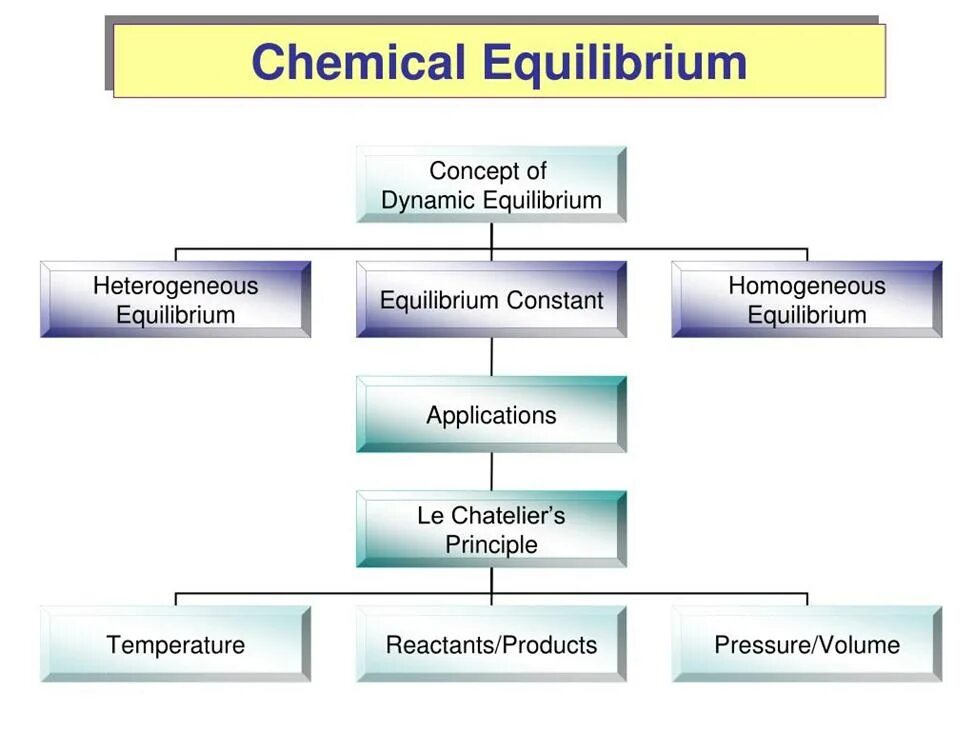 Chemical Equilibrium

Concept of Dynamic Equilibrium

Heterogeneous Equilibrium

Equilibrium Constant

Homogeneous Equilibrium

Applications

Le Chatelier's Principle

Temperature

Reactants/Products

Pressure/Volume